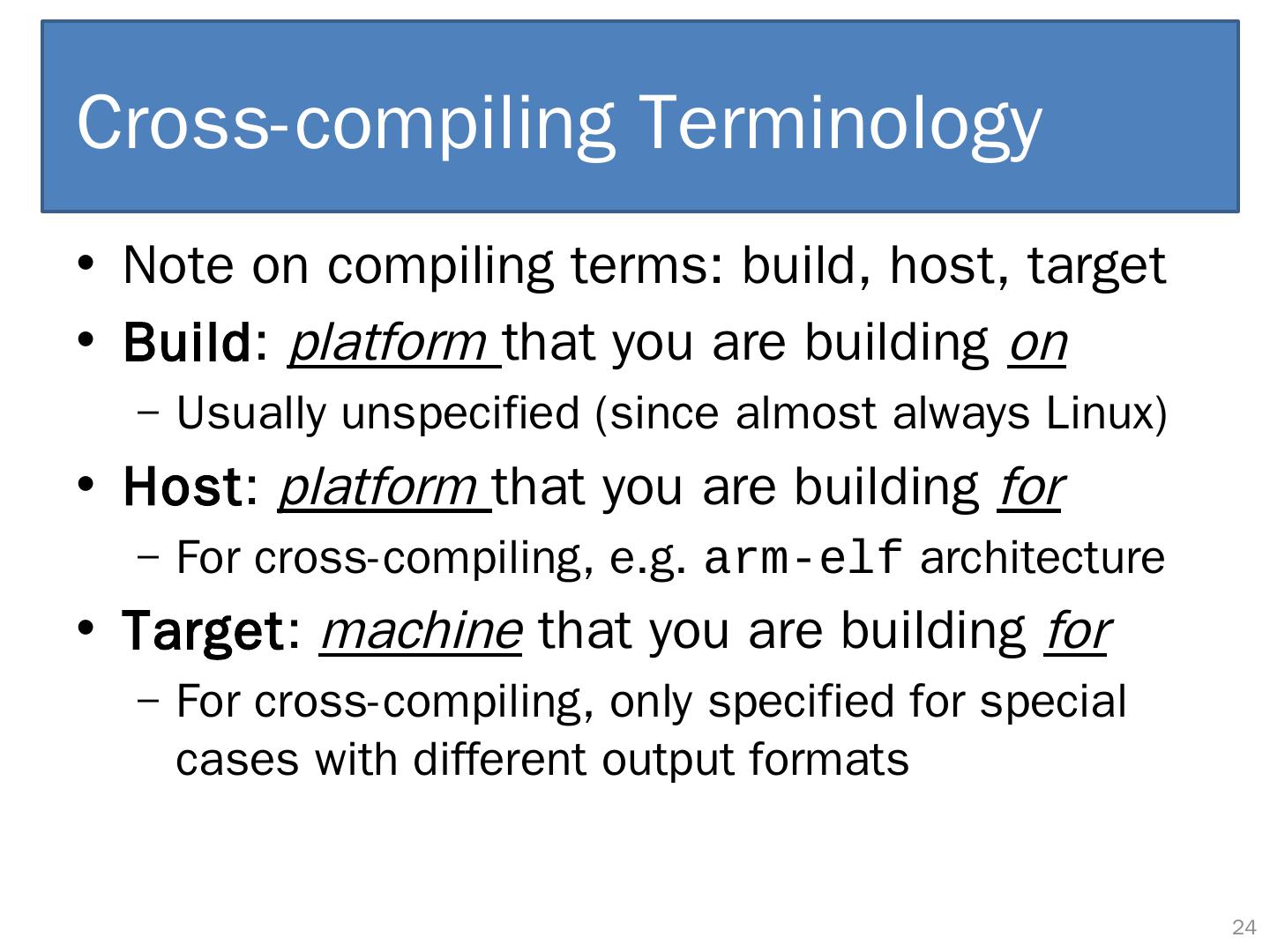 Cross-compiling Terminology

• Note on compiling terms: build, host, target
• Build: platform that you are building on
– Usually unspecified (since almost always Linux)
• Host: platform that you are building for
– For cross-compiling, e.g. arm-elf architecture
• Target: machine that you are building for
– For cross-compiling, only specified for special cases with different output formats

24